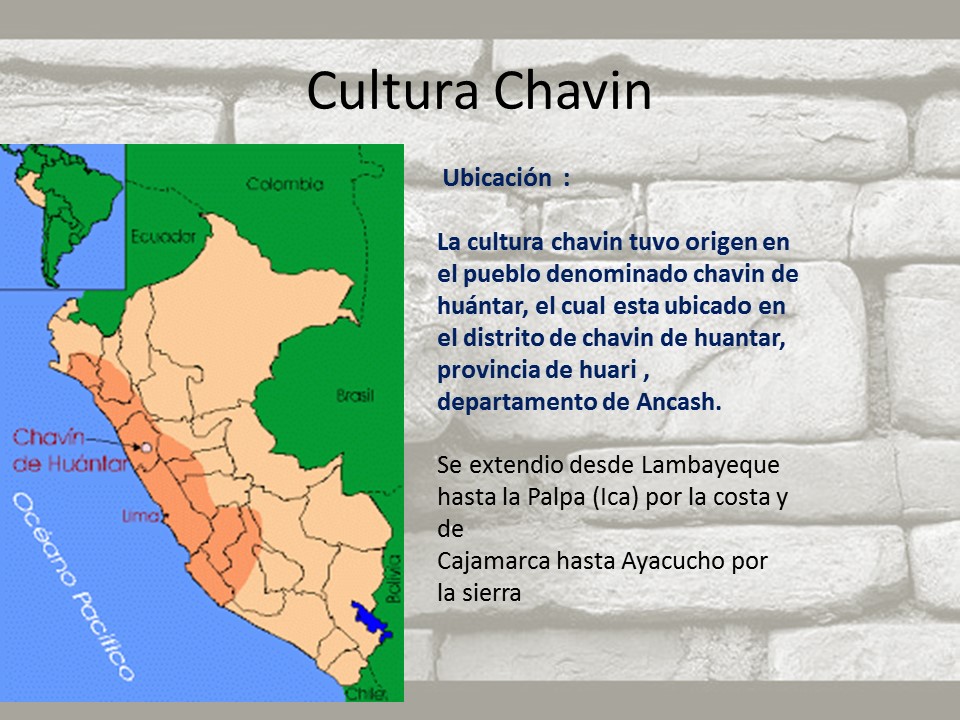 Cultura Chavin

Colombia

Ecuador

Brasil

Chavín de Huántar

Lima

Océano Pacífico

Bolivia

Chile

Ubicación :

La cultura chavin tuvo origen en el pueblo denominado chavin de huántar, el cual esta ubicado en el distrito de chavin de huantar, provincia de huari , departamento de Ancash.

Se extendio desde Lambayeque hasta la Palpa (Ica) por la costa y de
Cajamarca hasta Ayacucho por la sierra